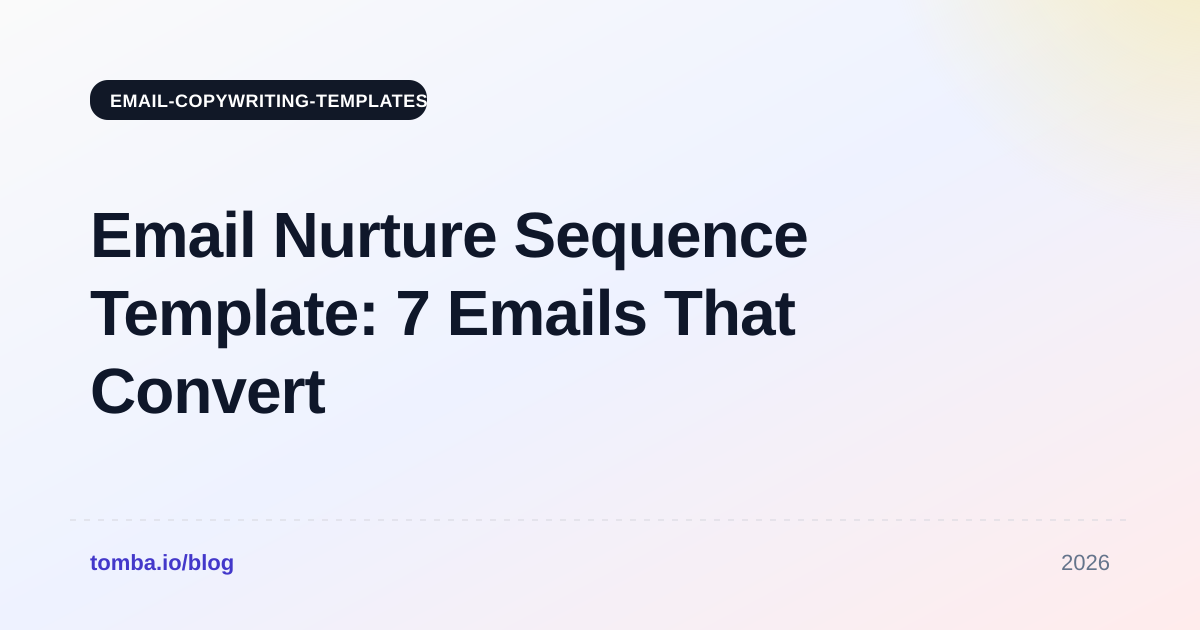 EMAIL-COPYWRITING-TEMPLATES

Email Nurture Sequence Template: 7 Emails That Convert

tomba.io/blog

2026